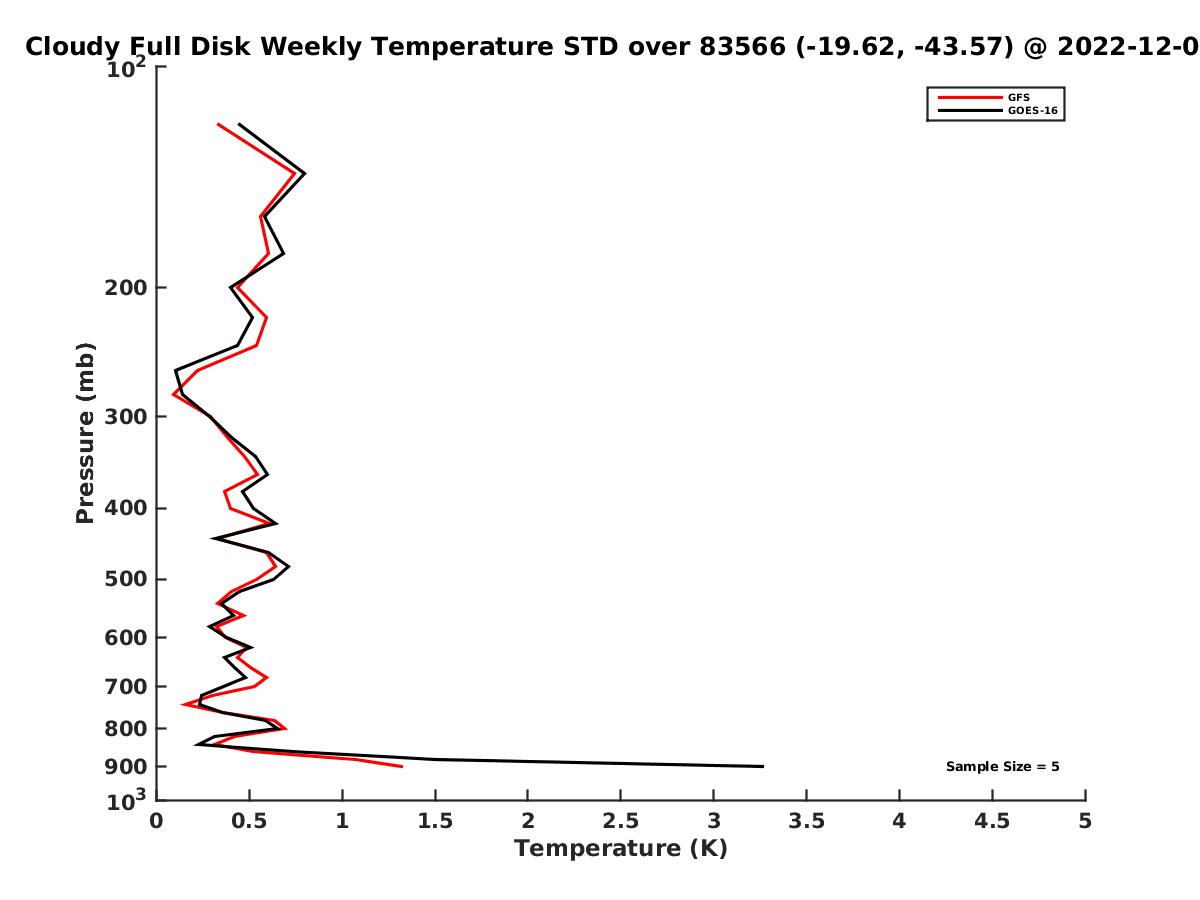 Cloudy Full Disk Weekly Temperature STD over 83566 (-19.62, -43.57) @ 2022-12-0

GFS
GOES-16

Pressure (mb)

$10^2$
200
300
400
500
600
700
800
900
$10^3$

Sample Size = 5

0
0.5
1
1.5
2
2.5
3
3.5
4
4.5
5
Temperature (K)